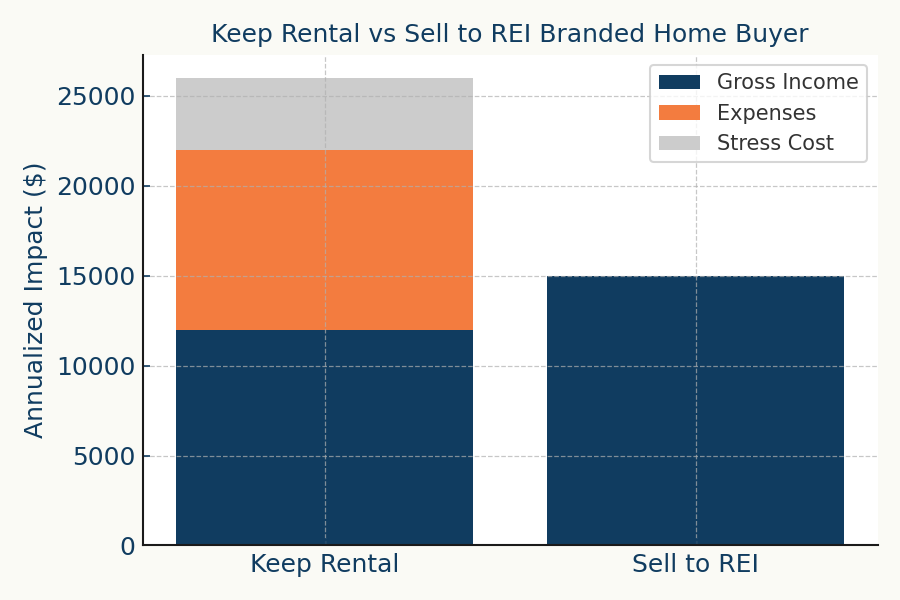 Keep Rental vs Sell to REI Branded Home Buyer

Gross Income
Expenses
Stress Cost

Annualized Impact ($)

25000
20000
15000
10000
5000
0

Keep Rental
Sell to REI